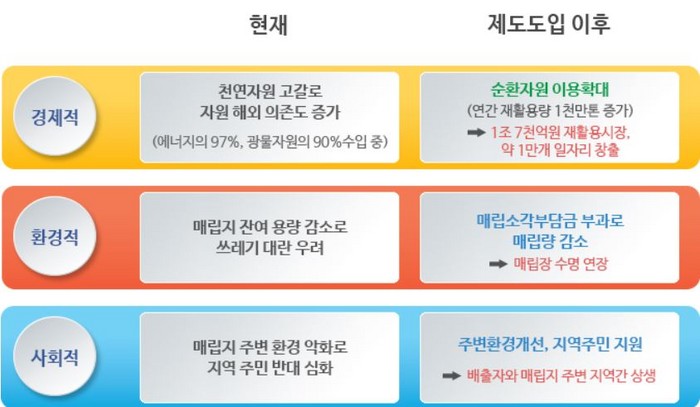 | | 현재 | 제도도입 이후 |
|---|---|---|
| 경제적 | 천연자원 고갈로 자원 해외 의존도 증가 (에너지의 97%, 광물자원의 90%수입 중) | 순환자원 이용확대 (연간 재활용량 1천만톤 증가) ➡ 1조 7천억원 재활용시장, 약 1만개 일자리 창출 |
| 환경적 | 매립지 잔여 용량 감소로 쓰레기 대란 우려 | 매립소각부담금 부과로 매립량 감소 ➡ 매립장 수명 연장 |
| 사회적 | 매립지 주변 환경 악화로 지역 주민 반대 심화 | 주변환경개선, 지역주민 지원 ➡ 배출자와 매립지 주변 지역간 상생 |